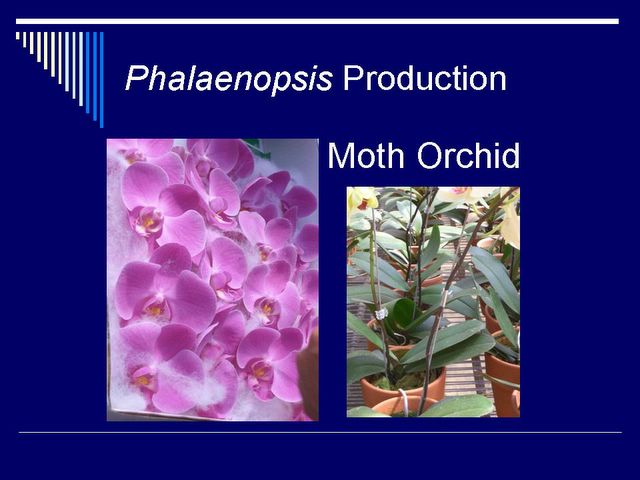 Phalaenopsis Production

Moth Orchid